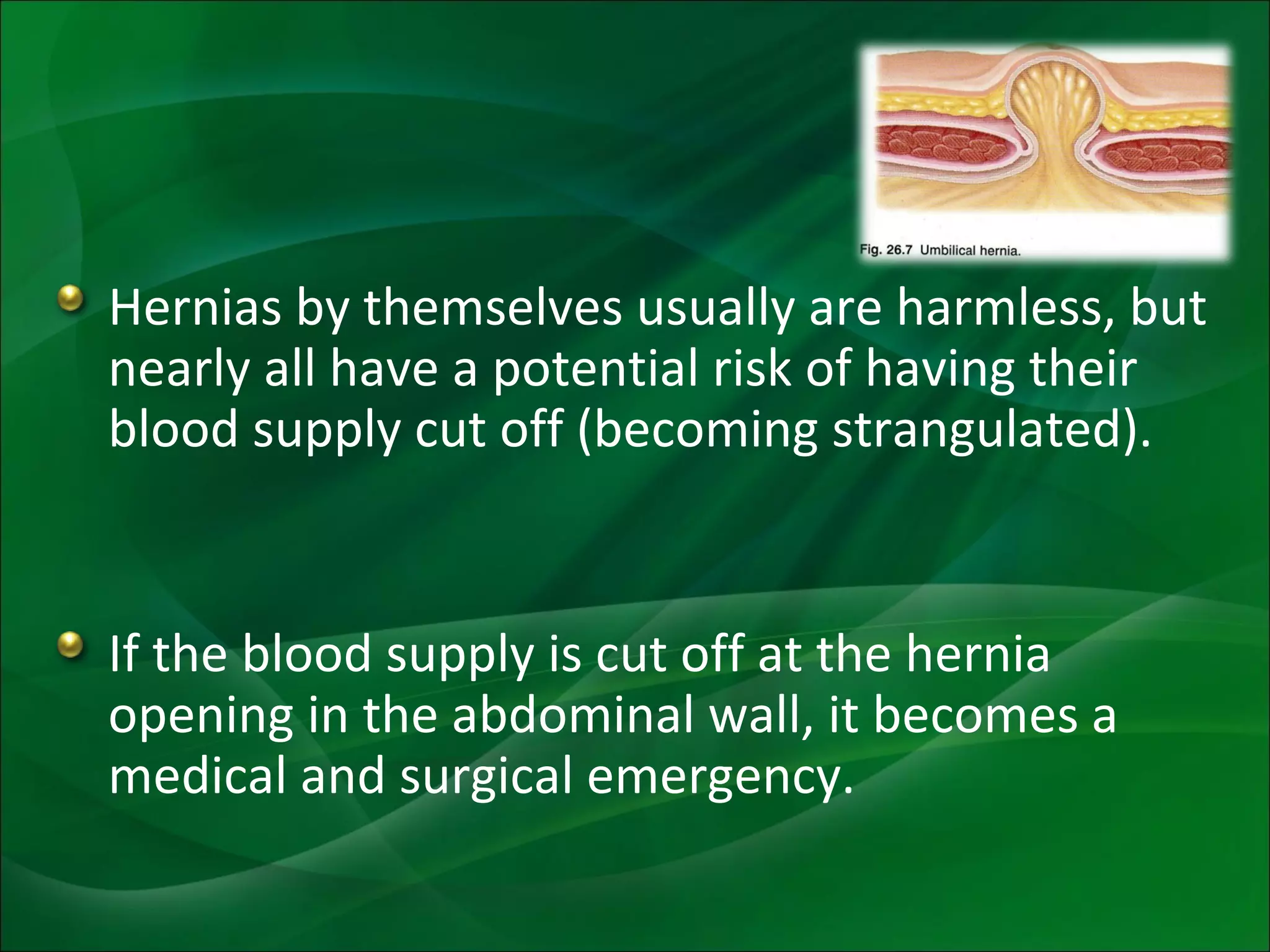 Fig. 26.7 Umbilical hernia.

Hernias by themselves usually are harmless, but nearly all have a potential risk of having their blood supply cut off (becoming strangulated).

If the blood supply is cut off at the hernia opening in the abdominal wall, it becomes a medical and surgical emergency.